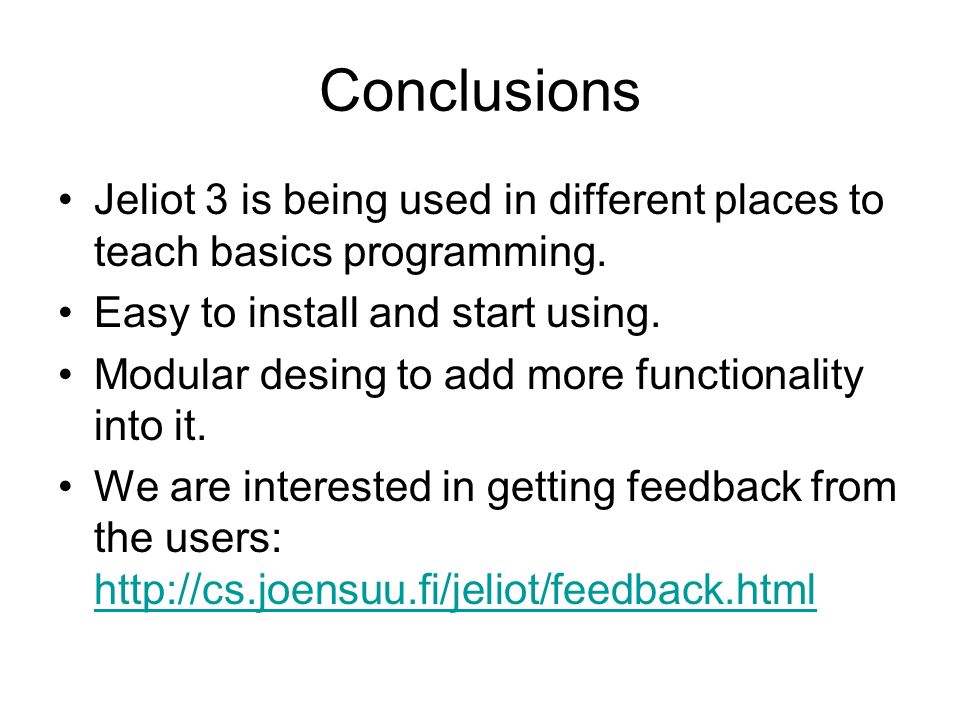 Conclusions

• Jeliot 3 is being used in different places to teach basics programming.
• Easy to install and start using.
• Modular desing to add more functionality into it.
• We are interested in getting feedback from the users: http://cs.joensuu.fi/jeliot/feedback.html